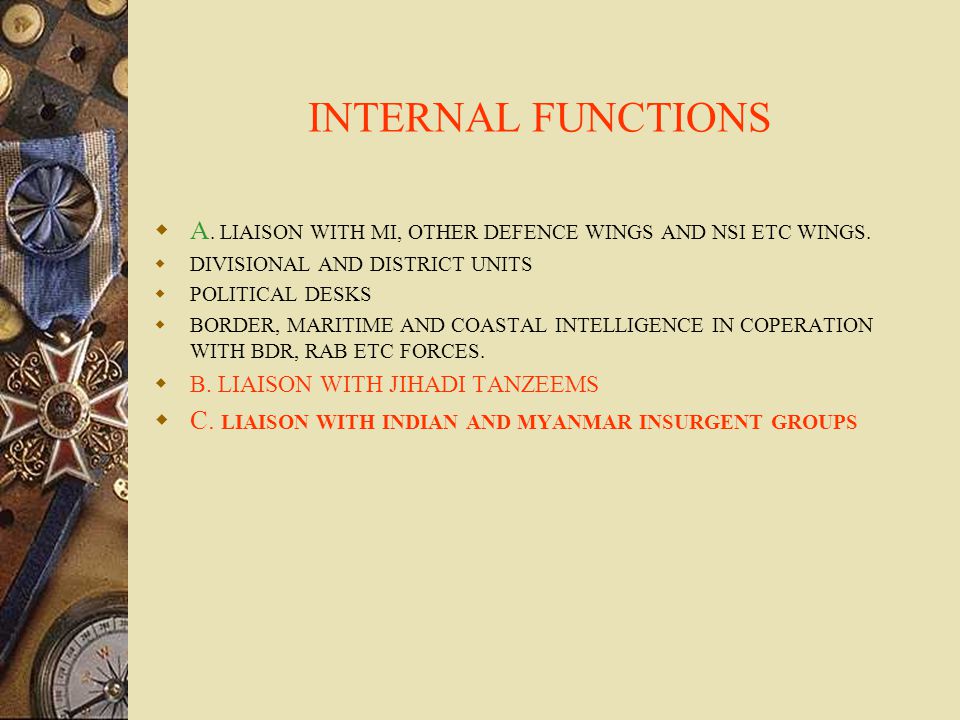 INTERNAL FUNCTIONS

A. LIAISON WITH MI, OTHER DEFENCE WINGS AND NSI ETC WINGS.

DIVISIONAL AND DISTRICT UNITS

POLITICAL DESKS

BORDER, MARITIME AND COASTAL INTELLIGENCE IN COPERATION WITH BDR, RAB ETC FORCES.

B. LIAISON WITH JIHADI TANZEEMS

C. LIAISON WITH INDIAN AND MYANMAR INSURGENT GROUPS